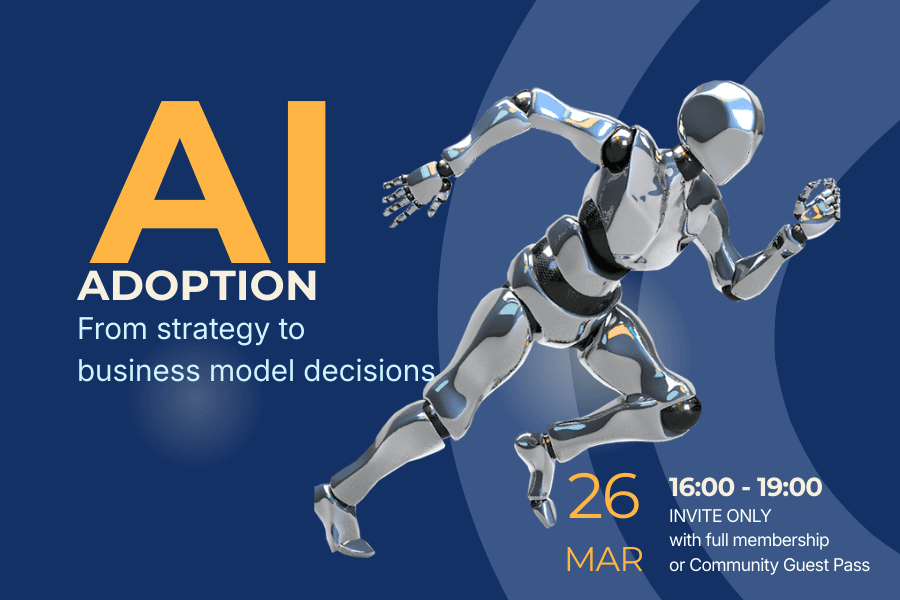 AI
ADOPTION
From strategy to business model decisions

26
MAR

16:00 - 19:00
INVITE ONLY
with full membership
or Community Guest Pass